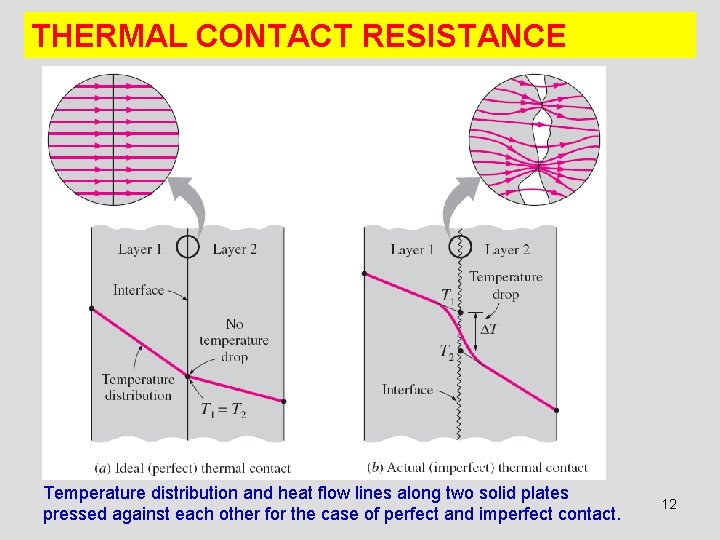 THERMAL CONTACT RESISTANCE

Layer 1

Layer 2

Interface

No temperature drop

Temperature distribution

$T_1 = T_2$

(a) Ideal (perfect) thermal contact

Layer 1

Layer 2

Temperature drop

$T_1$

$\Delta T$

$T_2$

Interface

(b) Actual (imperfect) thermal contact

Temperature distribution and heat flow lines along two solid plates pressed against each other for the case of perfect and imperfect contact.

12